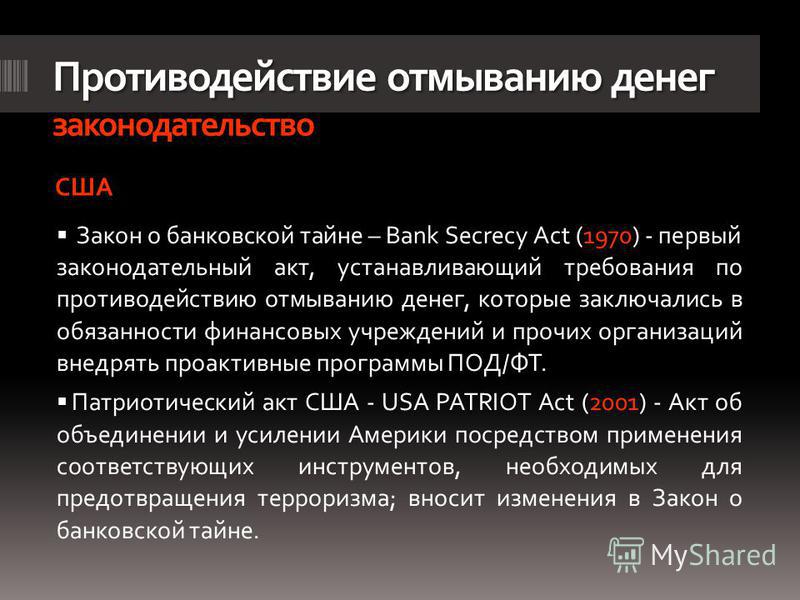 Противодействие отмыванию денег
законодательство

США

▪ Закон о банковской тайне – Bank Secrecy Act (1970) - первый законодательный акт, устанавливающий требования по противодействию отмыванию денег, которые заключались в обязанности финансовых учреждений и прочих организаций внедрять проактивные программы ПОД/ФТ.

▪ Патриотический акт США - USA PATRIOT Act (2001) - Акт об объединении и усилении Америки посредством применения соответствующих инструментов, необходимых для предотвращения терроризма; вносит изменения в Закон о банковской тайне.

MyShared